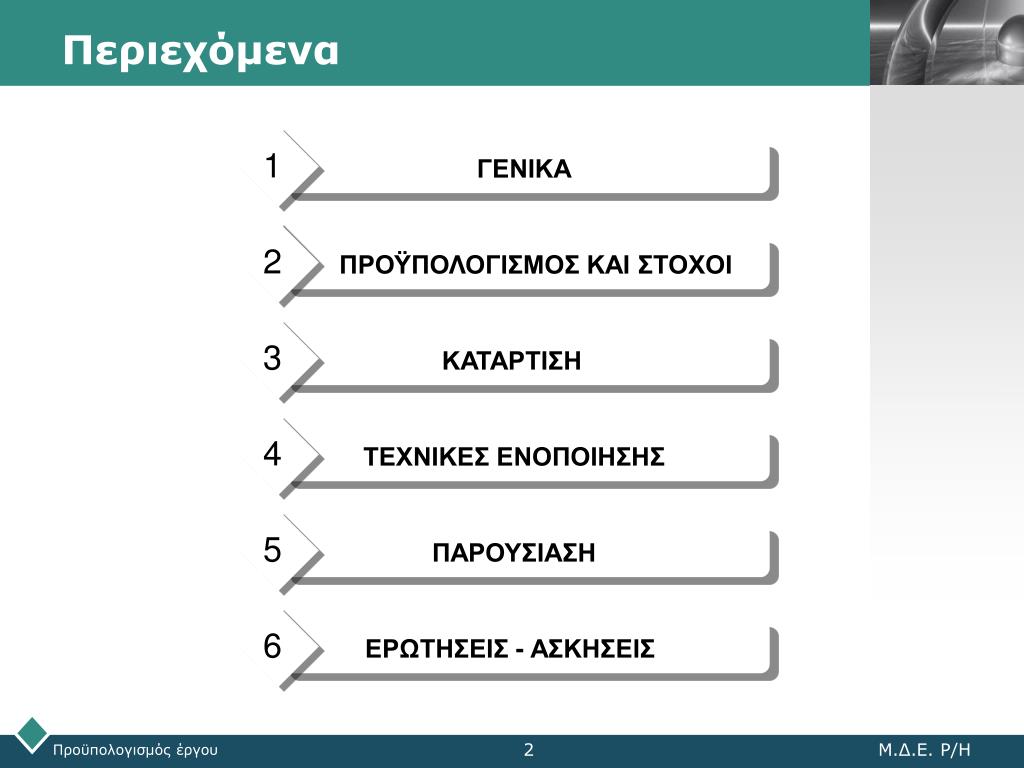 Περιεχόμενα

1 ΓΕΝΙΚΑ

2 ΠΡΟΫΠΟΛΟΓΙΣΜΟΣ ΚΑΙ ΣΤΟΧΟΙ

3 ΚΑΤΑΡΤΙΣΗ

4 ΤΕΧΝΙΚΕΣ ΕΝΟΠΟΙΗΣΗΣ

5 ΠΑΡΟΥΣΙΑΣΗ

6 ΕΡΩΤΗΣΕΙΣ - ΑΣΚΗΣΕΙΣ

Προϋπολογισμός έργου

2

Μ.Δ.Ε. Ρ/Η